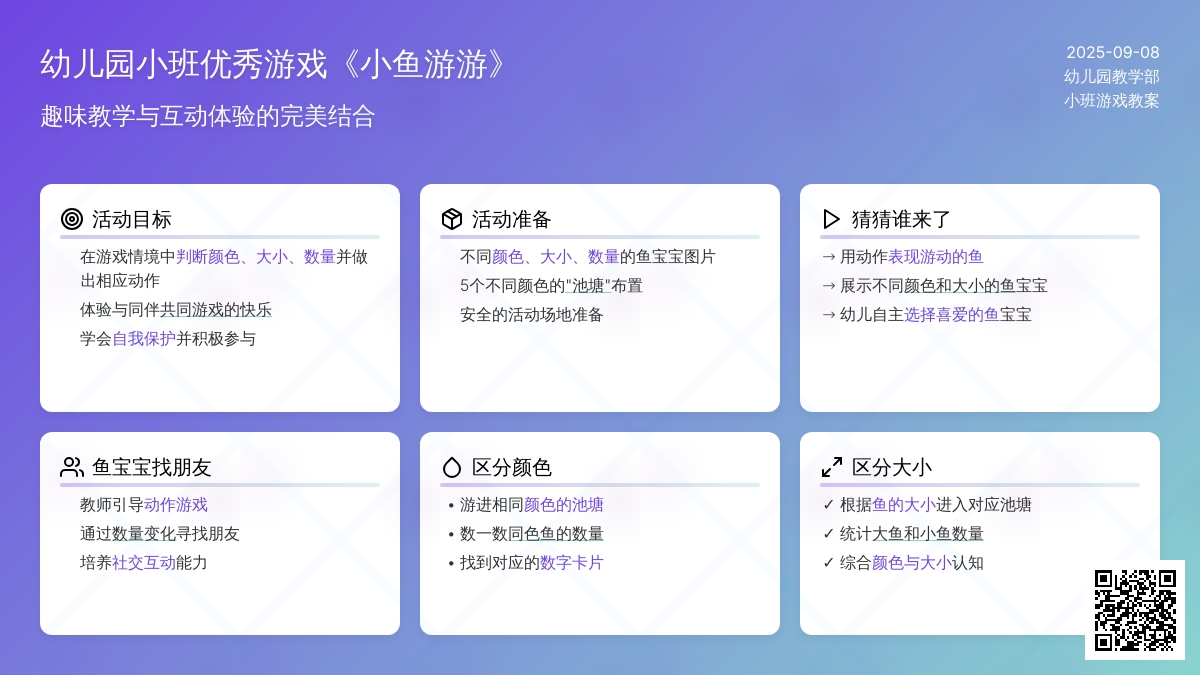 幼儿园小班优秀游戏《小鱼游游》

趣味教学与互动体验的完美结合

2025-09-08
幼儿园教学部
小班游戏教案

活动目标

在游戏情境中判断颜色、大小、数量并做出相应动作

体验与同伴共同游戏的快乐

学会自我保护并积极参与

活动准备

不同颜色、大小、数量的鱼宝宝图片

5个不同颜色的"池塘"布置

安全的活动场地准备

猜猜谁来了

→ 用动作表现游动的鱼

→ 展示不同颜色和大小的鱼宝宝

→ 幼儿自主选择喜爱的鱼宝宝

鱼宝宝找朋友

教师引导动作游戏

通过数量变化寻找朋友

培养社交互动能力

区分颜色

• 游进相同颜色的池塘

• 数一数同色鱼的数量

• 找到对应的数字卡片

区分大小

✓ 根据鱼的大小进入对应池塘

✓ 统计大鱼和小鱼数量

✓ 综合颜色与大小认知